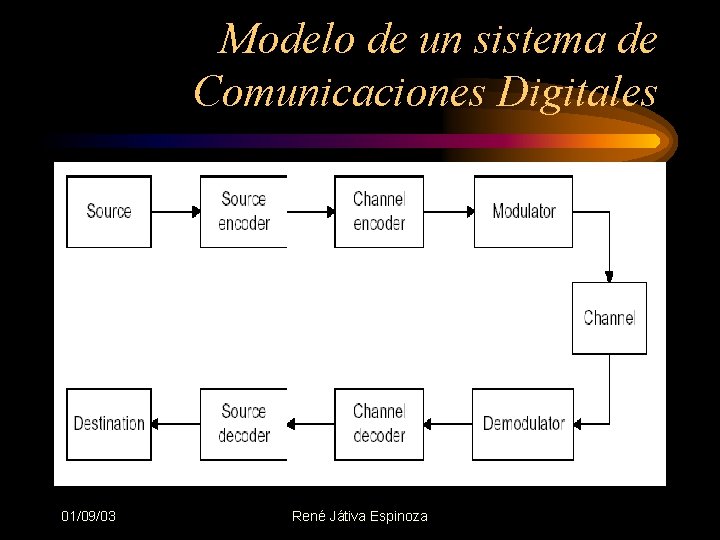 Modelo de un sistema de Comunicaciones Digitales

Source
Source encoder
Channel encoder
Modulator
Channel
Demodulator
Channel decoder
Source decoder
Destination

01/09/03
René Játiva Espinoza